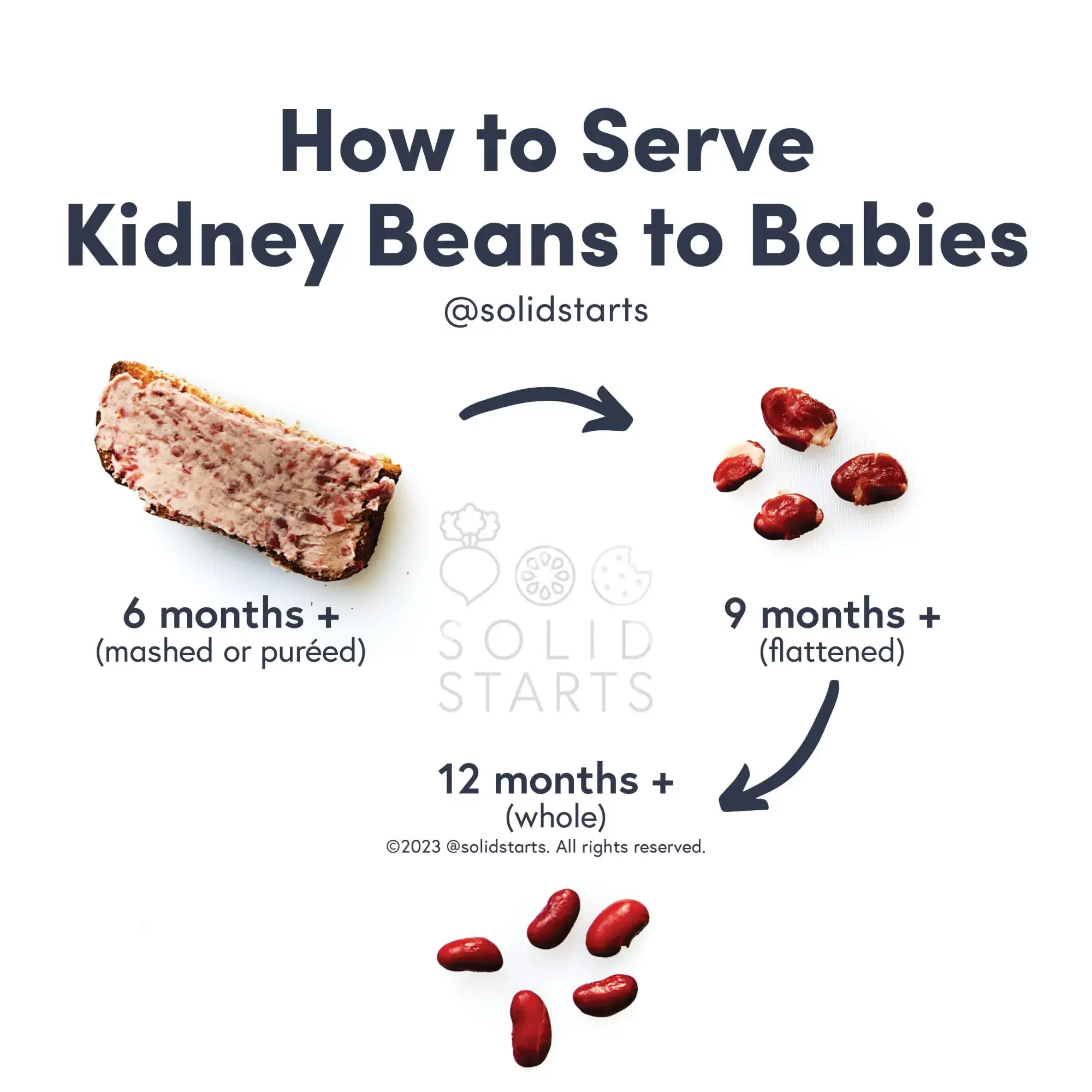 How to Serve
Kidney Beans to Babies

@solidstarts

6 months +
(mashed or puréed)

SOLID
STARTS

9 months +
(flattened)

12 months +
(whole)

©2023 @solidstarts. All rights reserved.